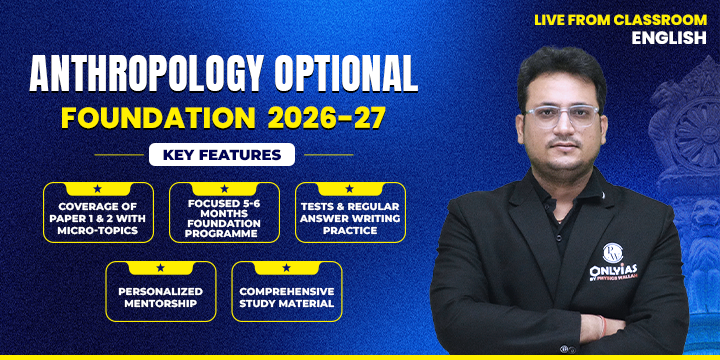 LIVE FROM CLASSROOM
ENGLISH

ANTHROPOLOGY OPTIONAL
FOUNDATION 2026-27

KEY FEATURES

COVERAGE OF PAPER 1 & 2 WITH MICRO-TOPICS

FOCUSED 5-6 MONTHS FOUNDATION PROGRAMME

TESTS & REGULAR ANSWER WRITING PRACTICE

PERSONALIZED MENTORSHIP

COMPREHENSIVE STUDY MATERIAL

PW
ONLYIAS
BY PHYSICS WALLAH